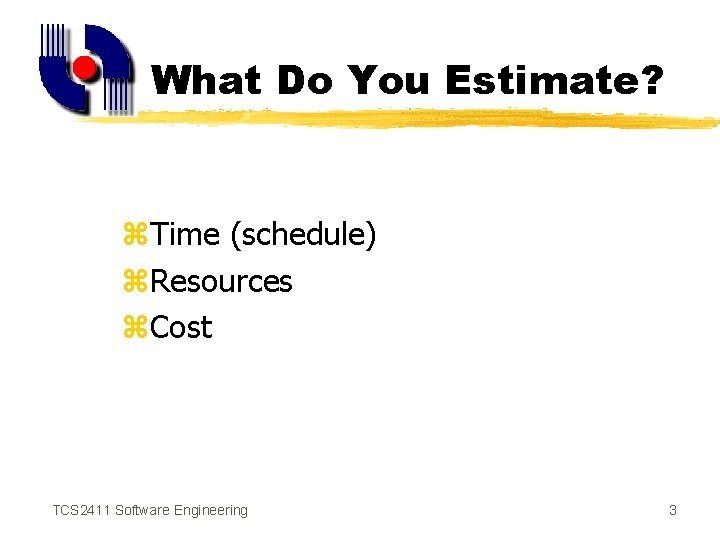 What Do You Estimate?

⌘Time (schedule)
⌘Resources
⌘Cost

TCS2411 Software Engineering

3